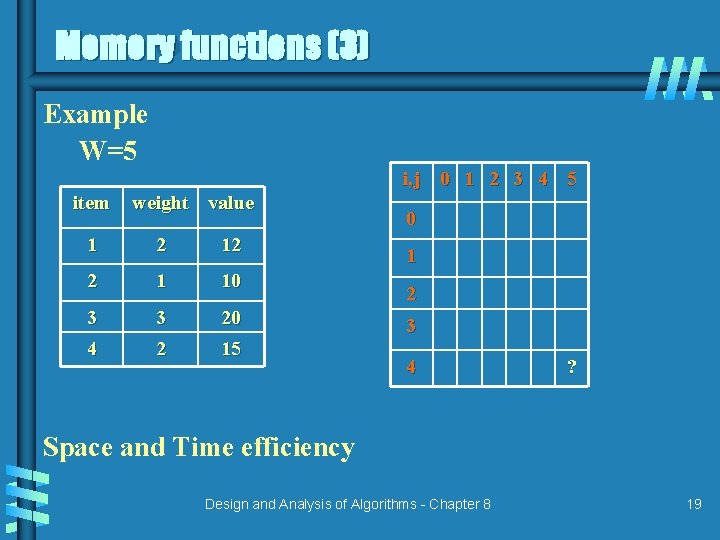 Memory functions (3)

Example

W=5

| item | weight | value |
|---|---|---|
| 1 | 2 | 12 |
| 2 | 1 | 10 |
| 3 | 3 | 20 |
| 4 | 2 | 15 |

| i,j | 0 | 1 | 2 | 3 | 4 | 5 |
|---|---|---|---|---|---|---|
| 0 | | | | | | |
| 1 | | | | | | |
| 2 | | | | | | |
| 3 | | | | | | |
| 4 | | | | | | ? |

Space and Time efficiency

Design and Analysis of Algorithms - Chapter 8

19